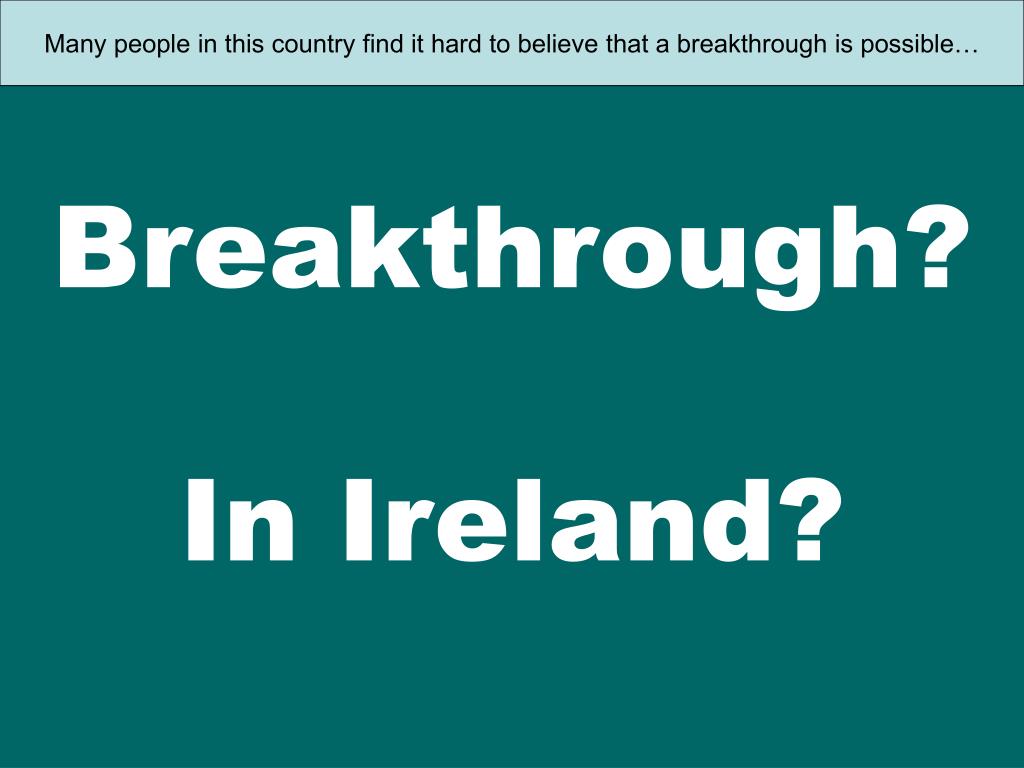 Many people in this country find it hard to believe that a breakthrough is possible…

Breakthrough?

In Ireland?